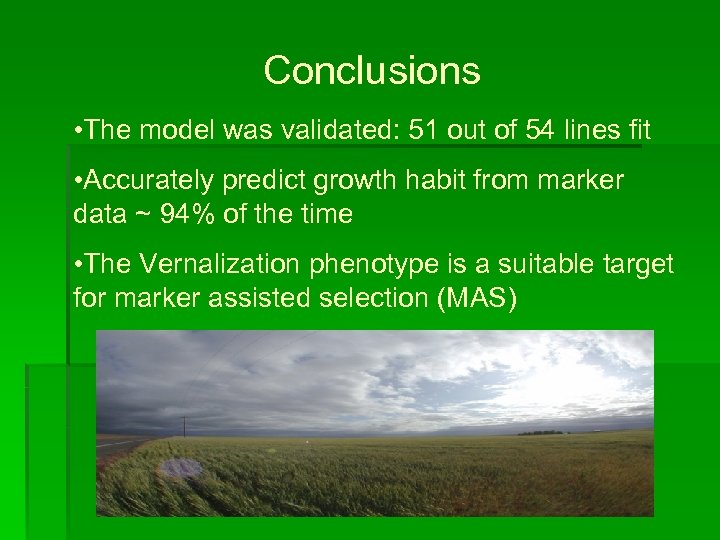 Conclusions

•The model was validated: 51 out of 54 lines fit

•Accurately predict growth habit from marker data ~ 94% of the time

•The Vernalization phenotype is a suitable target for marker assisted selection (MAS)